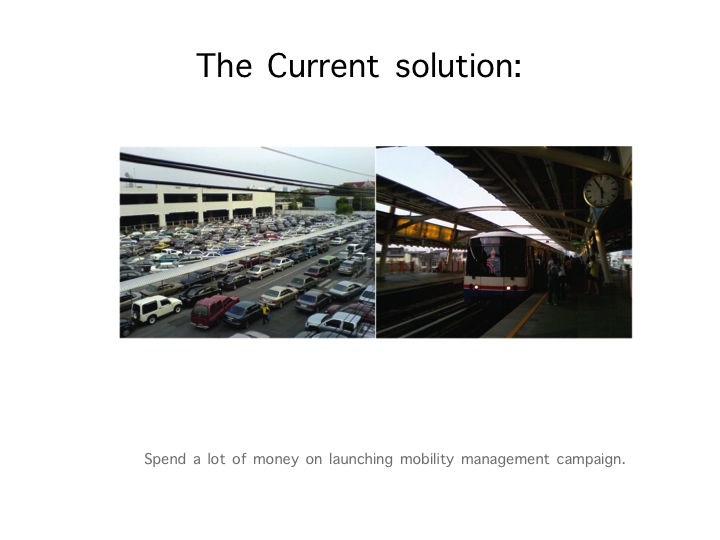 The Current solution:

Spend a lot of money on launching mobility management campaign.